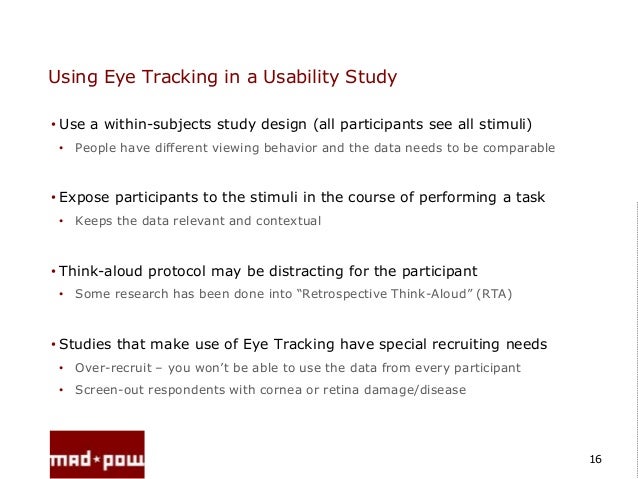 Using Eye Tracking in a Usability Study

• Use a within-subjects study design (all participants see all stimuli)
• People have different viewing behavior and the data needs to be comparable

• Expose participants to the stimuli in the course of performing a task
• Keeps the data relevant and contextual

• Think-aloud protocol may be distracting for the participant
• Some research has been done into "Retrospective Think-Aloud" (RTA)

• Studies that make use of Eye Tracking have special recruiting needs
• Over-recruit – you won't be able to use the data from every participant
• Screen-out respondents with cornea or retina damage/disease

mad*pow

16